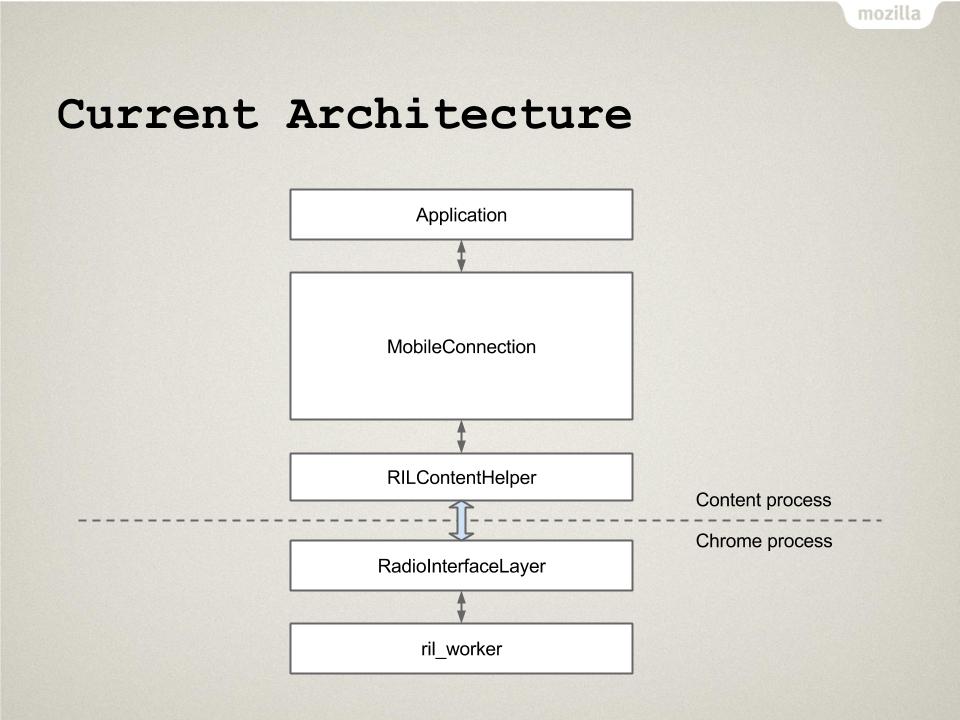 mozilla

Current Architecture

Application

MobileConnection

RILContentHelper

Content process

Chrome process

RadioInterfaceLayer

ril_worker